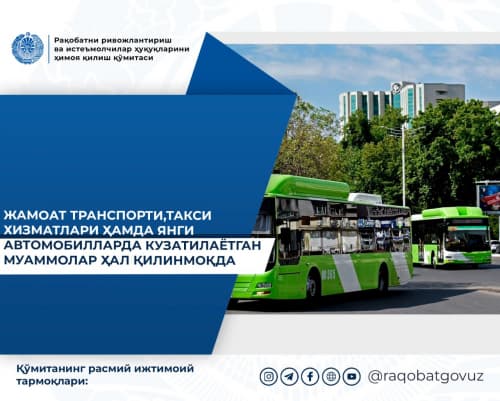 Рақобатни ривожлантириш ва истеъмолчилар ҳуқуқларини ҳимоя қилиш қўмитаси

ЖАМОАТ ТРАНСПОРТИ,ТАКСИ ХИЗМАТЛАРИ ҲАМДА ЯНГИ АВТОМОБИЛЛАРДА КУЗАТИЛАЁТГАН МУАММОЛАР ҲАЛ ҚИЛИНМОҚДА

Қўмитанинг расмий ижтимоий тармоқлари:

@raqobatgovuz